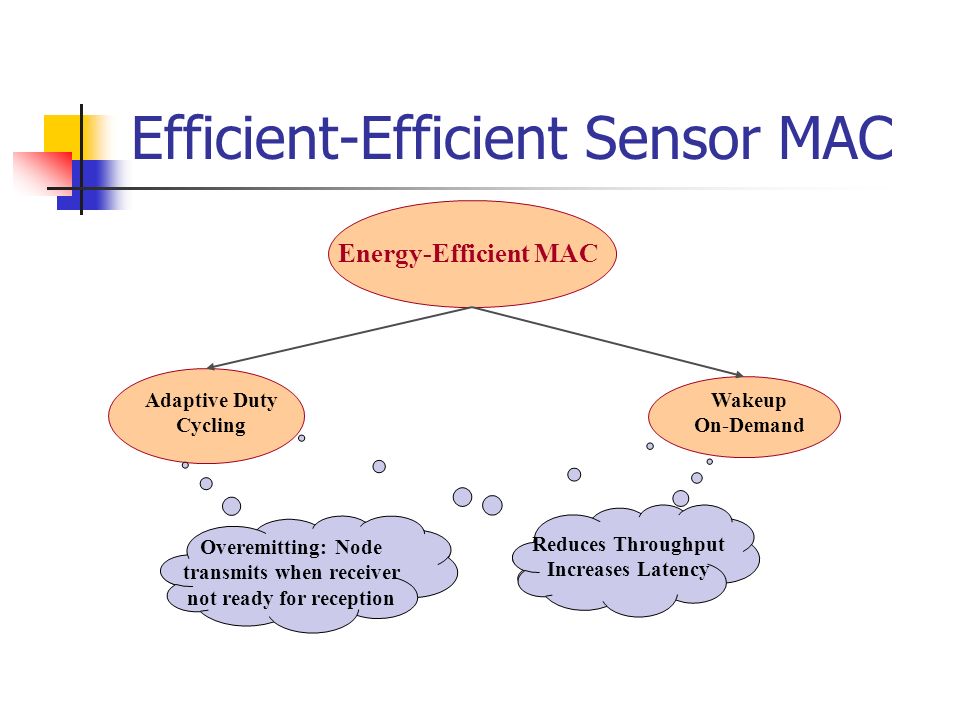 Efficient-Efficient Sensor MAC

Energy-Efficient MAC

Adaptive Duty Cycling

Wakeup On-Demand

Overemitting: Node transmits when receiver not ready for reception

Reduces Throughput Increases Latency